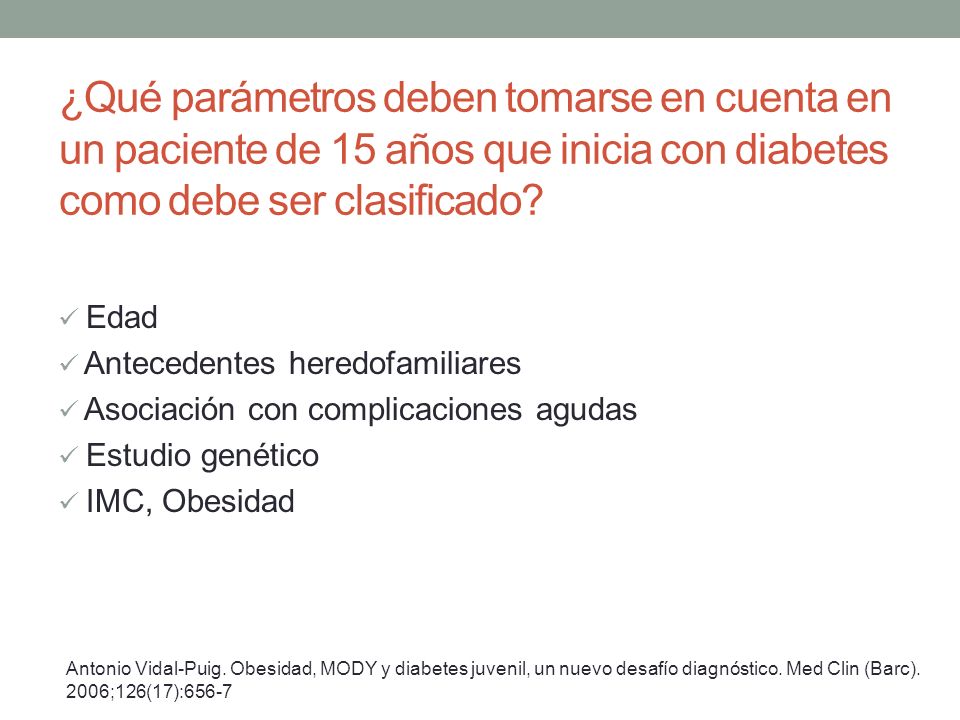 ¿Qué parámetros deben tomarse en cuenta en un paciente de 15 años que inicia con diabetes como debe ser clasificado?

✓ Edad
✓ Antecedentes heredofamiliares
✓ Asociación con complicaciones agudas
✓ Estudio genético
✓ IMC, Obesidad

Antonio Vidal-Puig. Obesidad, MODY y diabetes juvenil, un nuevo desafío diagnóstico. Med Clin (Barc). 2006;126(17):656-7